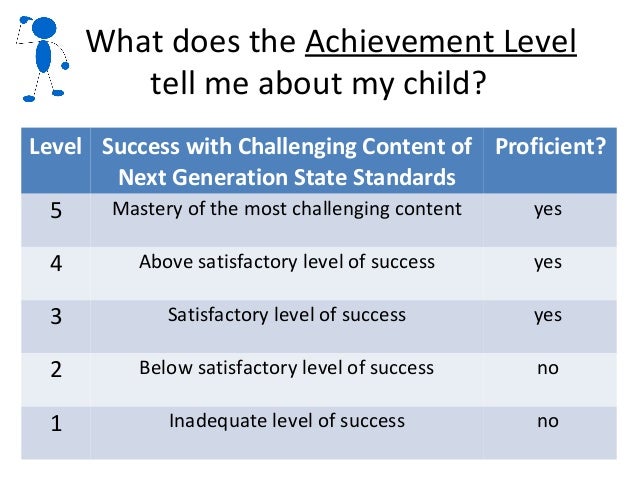 What does the Achievement Level tell me about my child?

| Level | Success with Challenging Content of Next Generation State Standards | Proficient? |
|---|---|---|
| 5 | Mastery of the most challenging content | yes |
| 4 | Above satisfactory level of success | yes |
| 3 | Satisfactory level of success | yes |
| 2 | Below satisfactory level of success | no |
| 1 | Inadequate level of success | no |